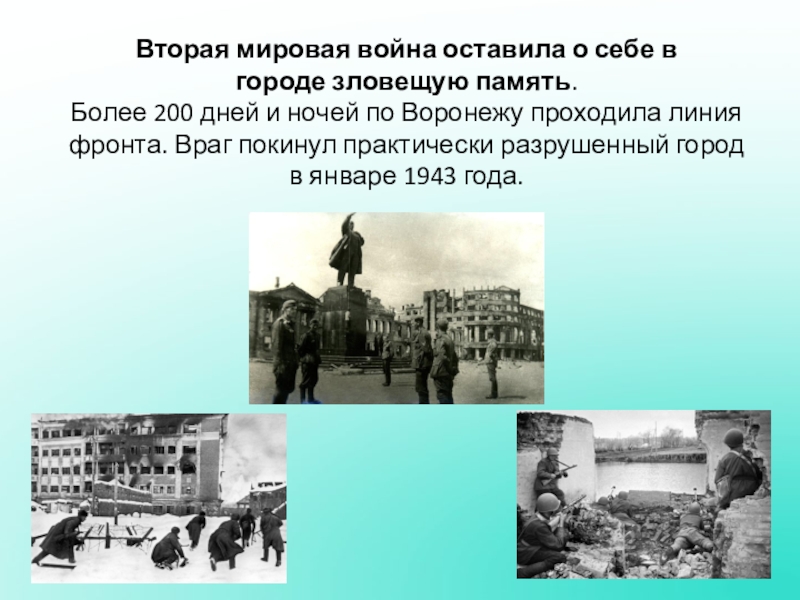 Вторая мировая война оставила о себе в городе зловещую память.
Более 200 дней и ночей по Воронежу проходила линия фронта. Враг покинул практически разрушенный город в январе 1943 года.